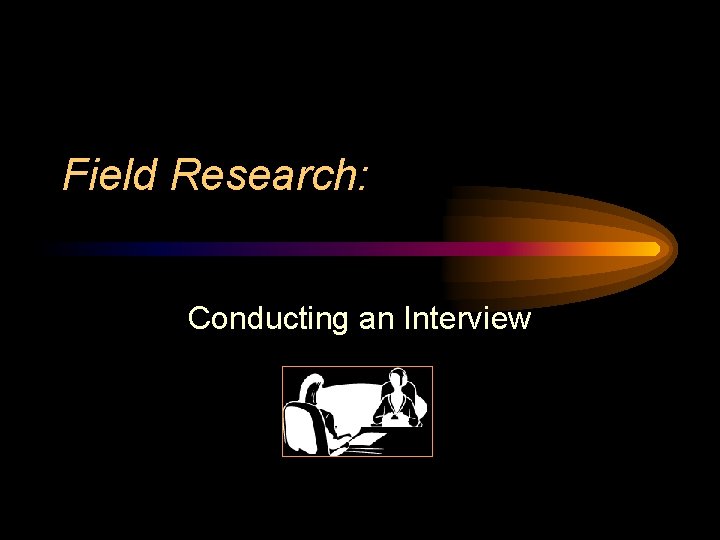 Field Research:

Conducting an Interview